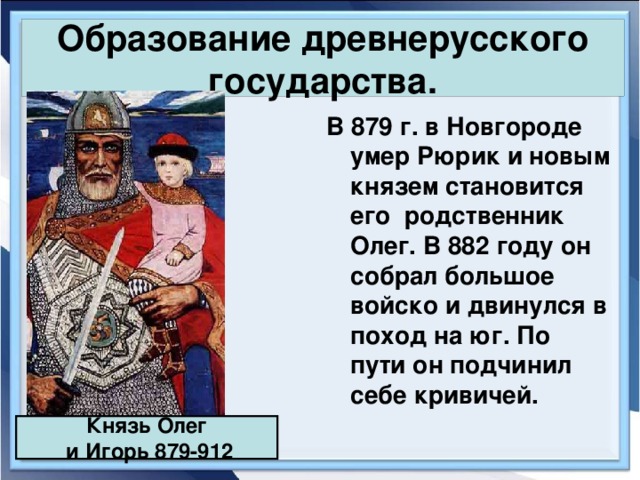 Образование древнерусского государства.

В 879 г. в Новгороде умер Рюрик и новым князем становится его родственник Олег. В 882 году он собрал большое войско и двинулся в поход на юг. По пути он подчинил себе кривичей.

Князь Олег
и Игорь 879-912